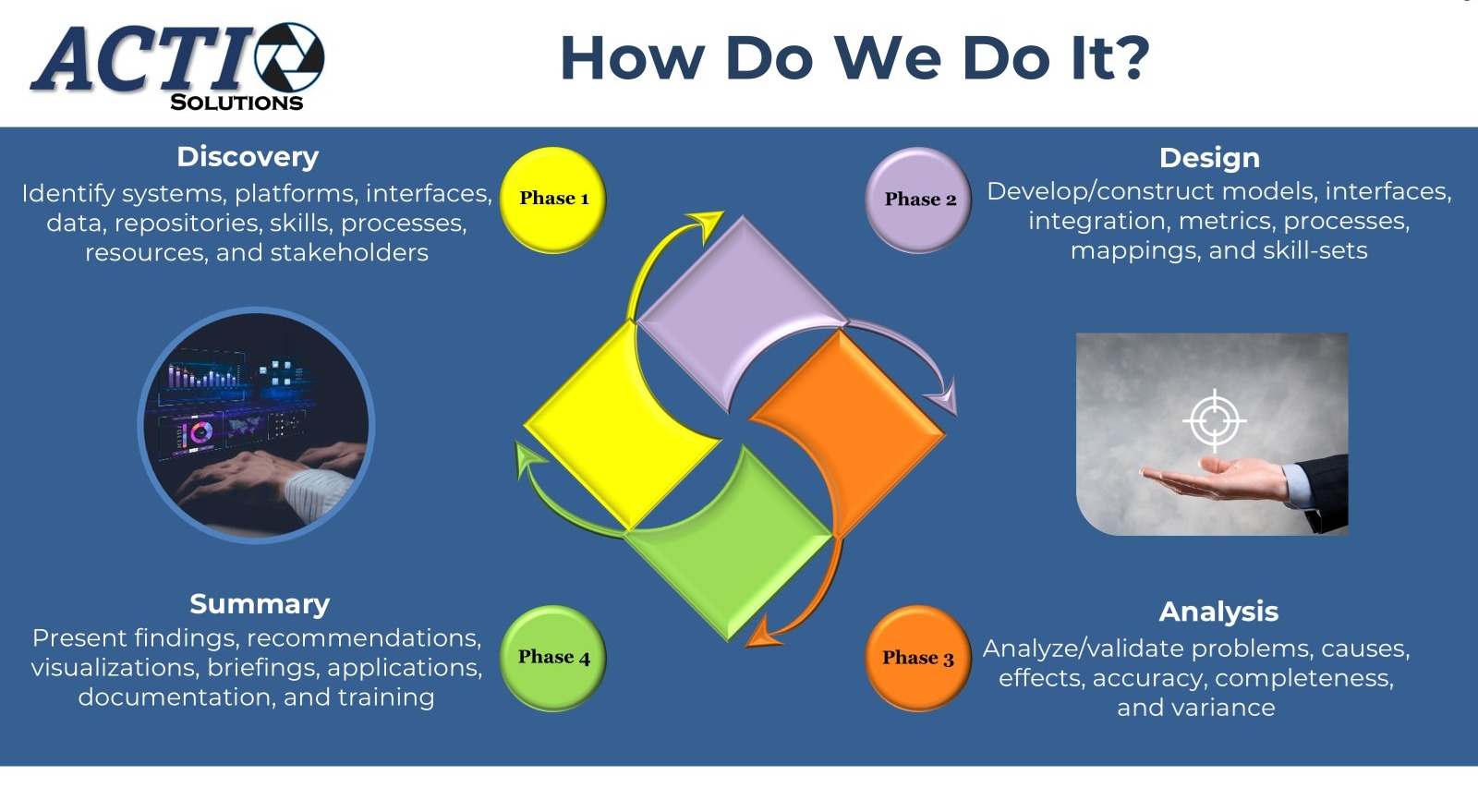 ACTI
SOLUTIONS

How Do We Do It?

Discovery
Identify systems, platforms, interfaces, data, repositories, skills, processes, resources, and stakeholders

Phase 1

Phase 2

Design
Develop/construct models, interfaces, integration, metrics, processes, mappings, and skill-sets

Summary
Present findings, recommendations, visualizations, briefings, applications, documentation, and training

Phase 4

Phase 3

Analysis
Analyze/validate problems, causes, effects, accuracy, completeness, and variance